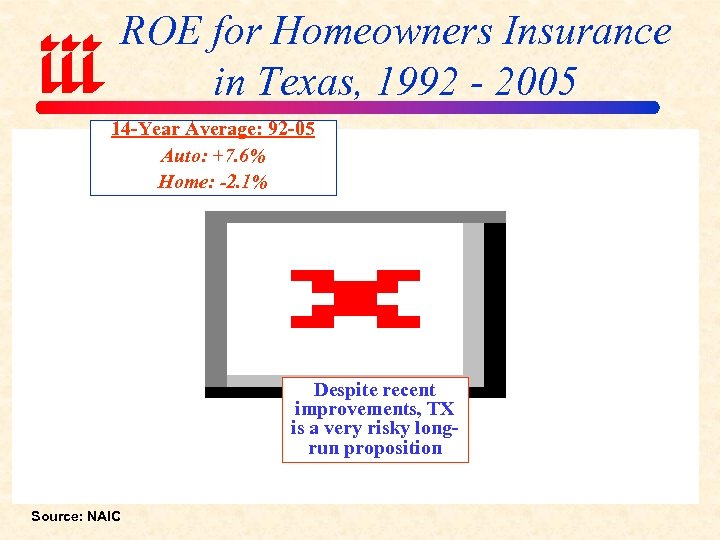 iii

ROE for Homeowners Insurance in Texas, 1992 - 2005

14-Year Average: 92-05
Auto: +7.6%
Home: -2.1%

Despite recent improvements, TX is a very risky long-run proposition

Source: NAIC